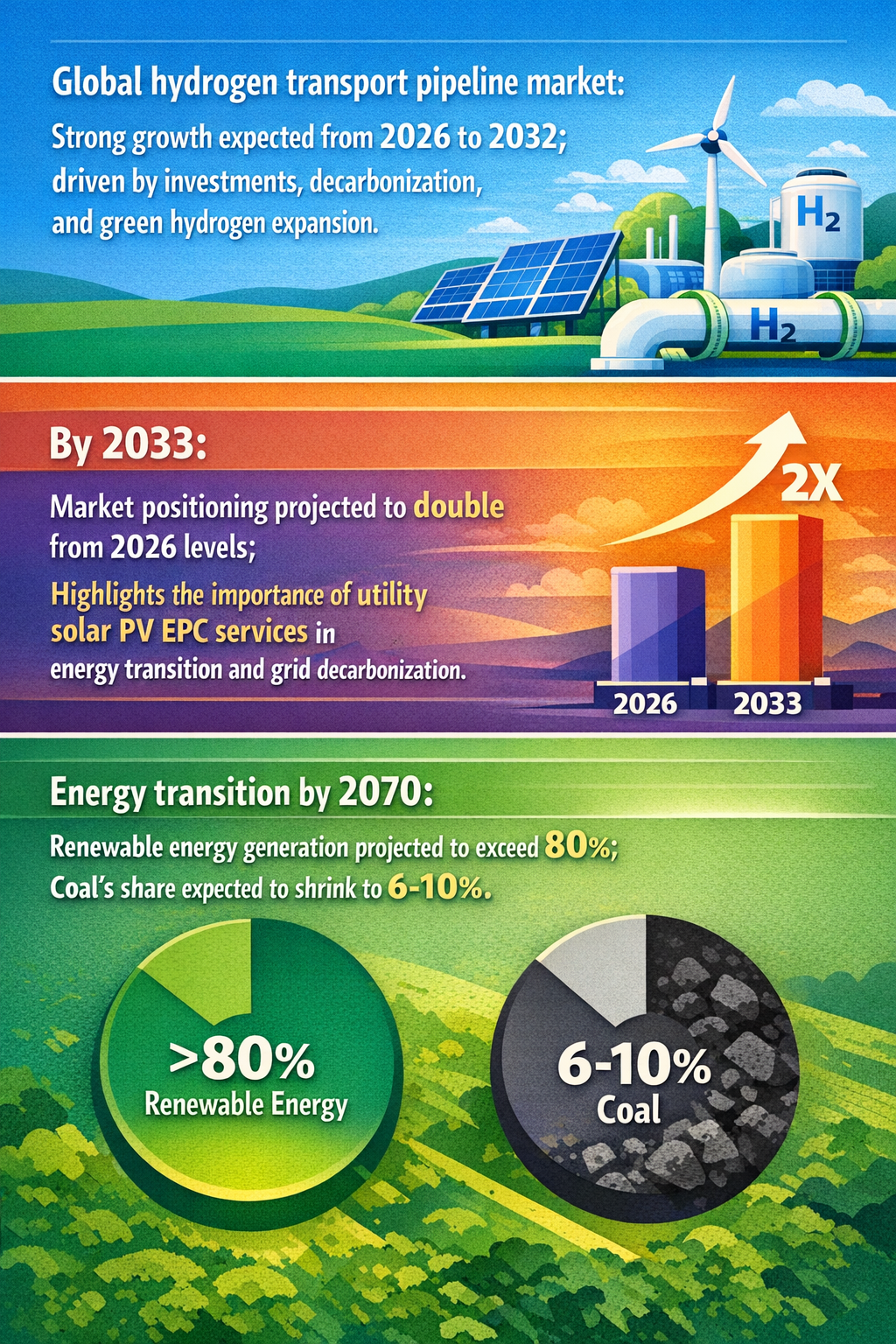 Global hydrogen transport pipeline market:

Strong growth expected from 2026 to 2032; driven by investments, decarbonization, and green hydrogen expansion.

$H_2$

$H_2$

By 2033:

Market positioning projected to double from 2026 levels;

Highlights the importance of utility solar PV EPC services in energy transition and grid decarbonization.

2X

2026

2033

Energy transition by 2070:

Renewable energy generation projected to exceed 80%; Coal's share expected to shrink to 6-10%.

>80%
Renewable Energy

6-10%
Coal